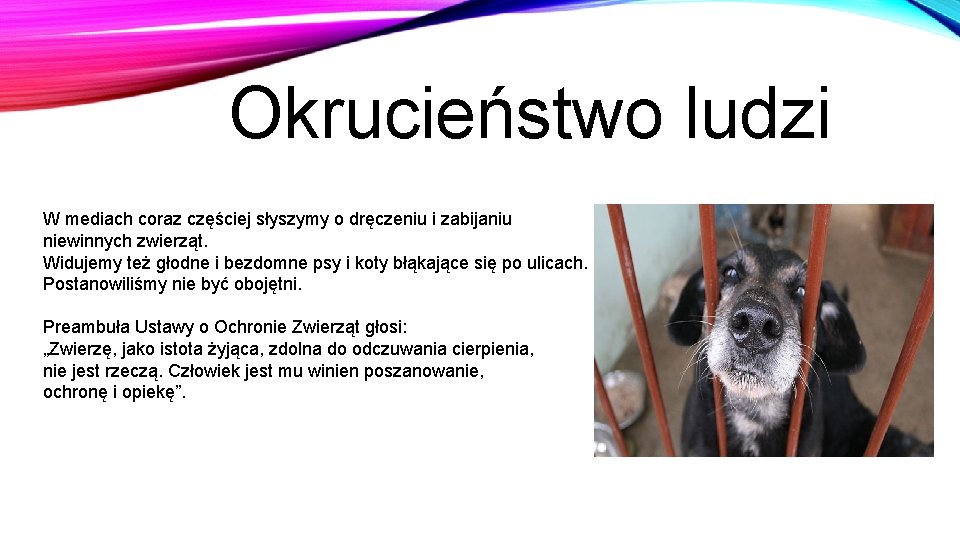 Okrucieństwo ludzi

W mediach coraz częściej słyszymy o dręczeniu i zabijaniu niewinnych zwierząt.
Widujemy też głodne i bezdomne psy i koty błąkające się po ulicach.
Postanowiliśmy nie być obojętni.

Preambuła Ustawy o Ochronie Zwierząt głosi:
„Zwierzę, jako istota żyjąca, zdolna do odczuwania cierpienia, nie jest rzeczą. Człowiek jest mu winien poszanowanie, ochronę i opiekę”.